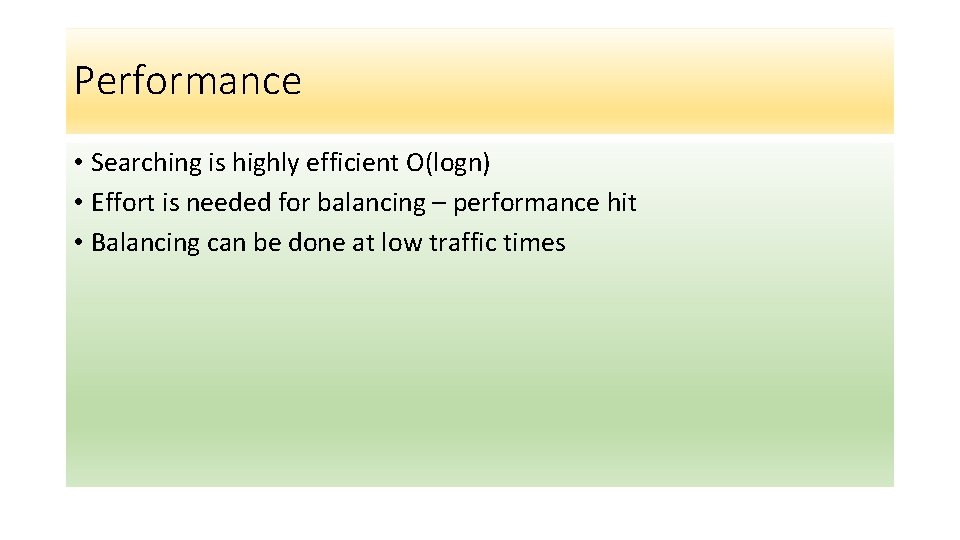 Performance

• Searching is highly efficient O(logn)
• Effort is needed for balancing – performance hit
• Balancing can be done at low traffic times